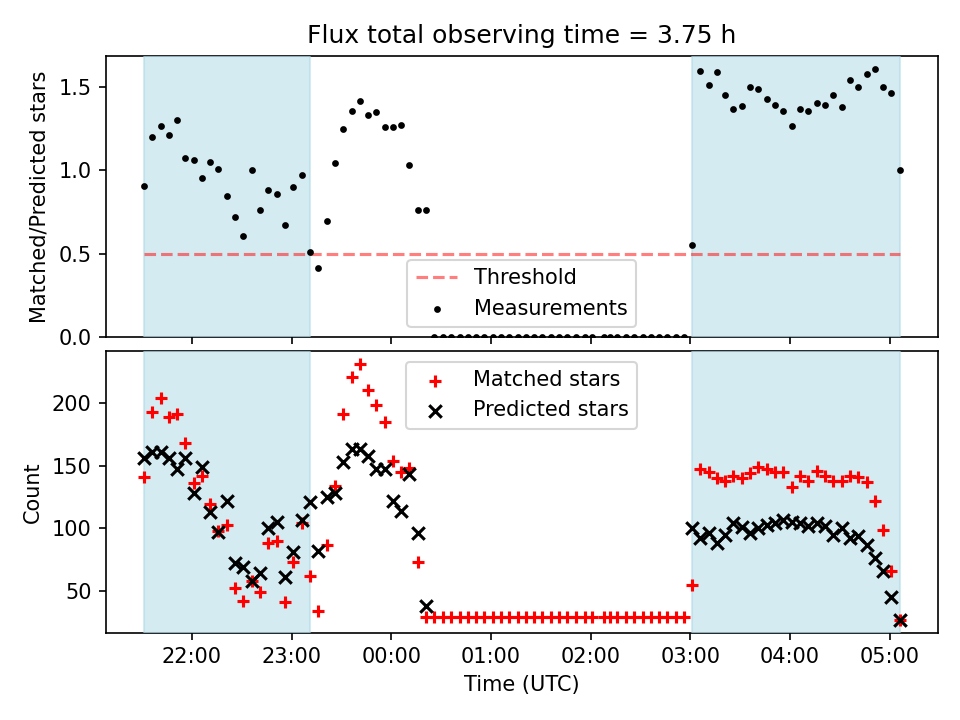 Flux total observing time = 3.75 h

Matched/Predicted stars

1.5
1.0
0.5
0.0

Threshold
Measurements

Count

200
150
100
50

Matched stars
Predicted stars

22:00
23:00
00:00
01:00
02:00
03:00
04:00
05:00

Time (UTC)